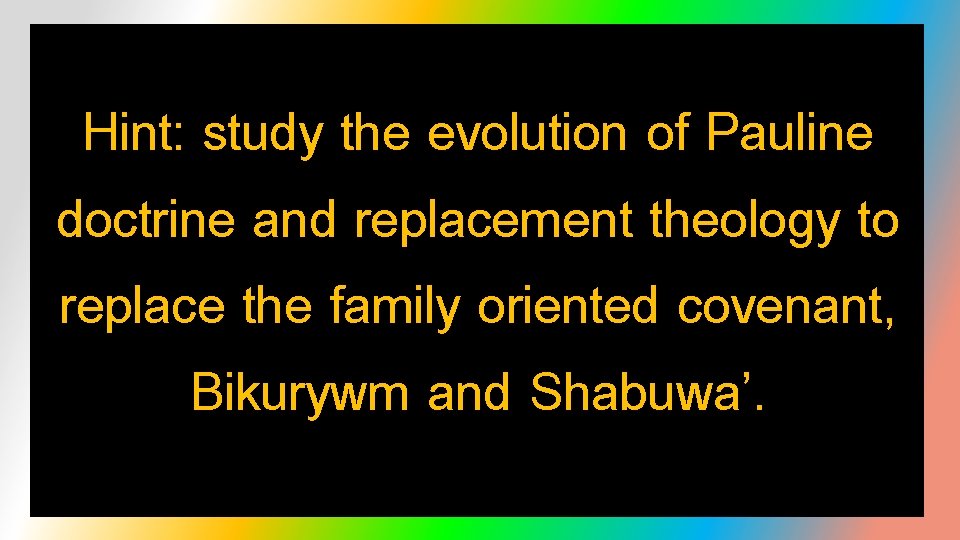 Hint: study the evolution of Pauline doctrine and replacement theology to replace the family oriented covenant, Bikurywm and Shabuwa’.